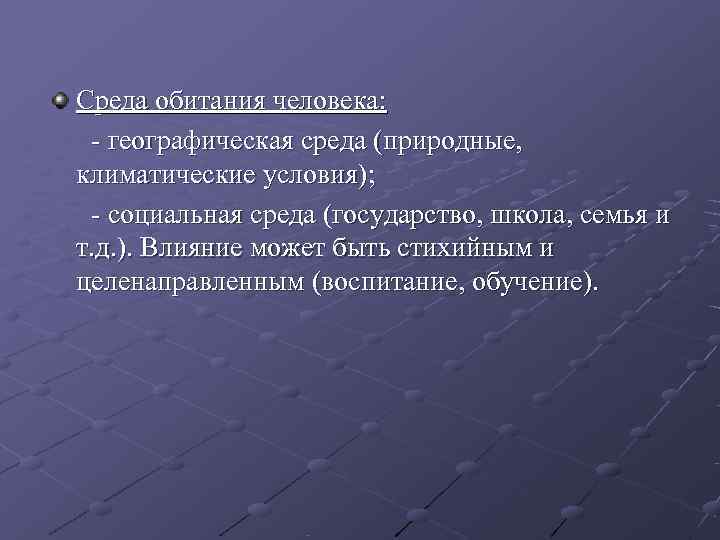 Среда обитания человека:

- географическая среда (природные, климатические условия);

- социальная среда (государство, школа, семья и т.д.). Влияние может быть стихийным и целенаправленным (воспитание, обучение).